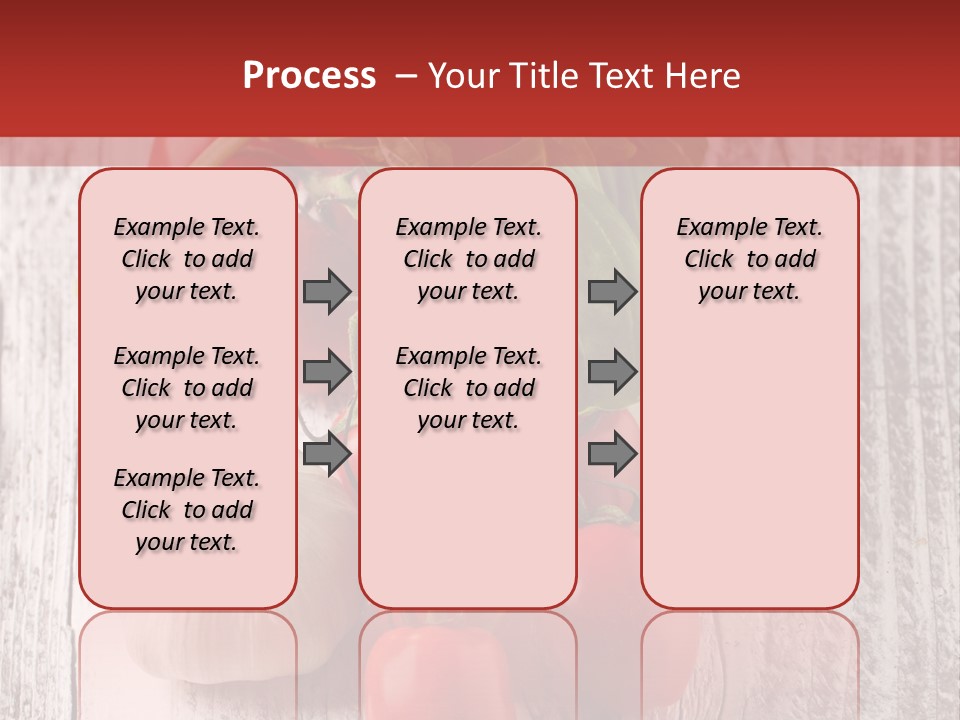 Process – Your Title Text Here

Example Text. Click to add your text.

Example Text. Click to add your text.

Example Text. Click to add your text.

Example Text. Click to add your text.

Example Text. Click to add your text.

Example Text. Click to add your text.